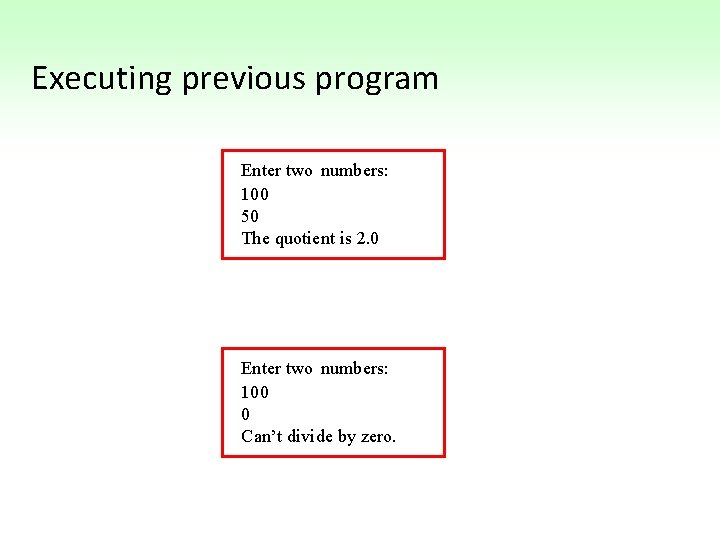 Executing previous program

Enter two numbers:
100
50
The quotient is 2.0

Enter two numbers:
100
0
Can’t divide by zero.